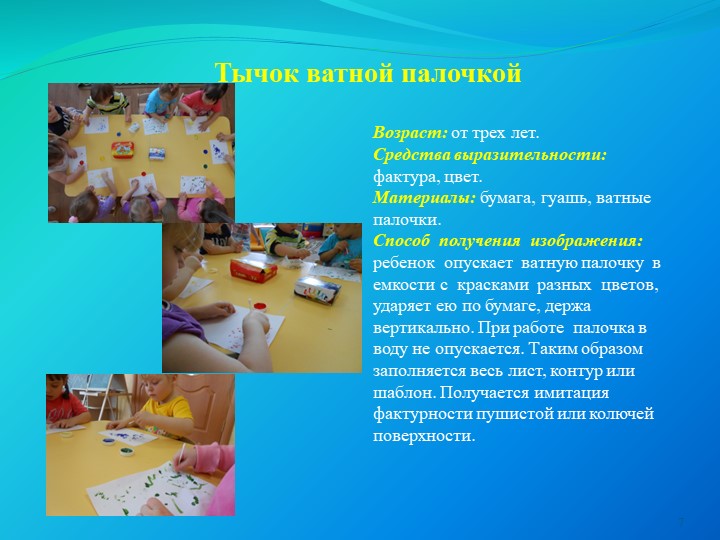 Тычок ватной палочкой

Возраст: от трех лет.
Средства выразительности: фактура, цвет.
Материалы: бумага, гуашь, ватные палочки.
Способ получения изображения: ребенок опускает ватную палочку в емкости с красками разных цветов, ударяет ею по бумаге, держа вертикально. При работе палочка в воду не опускается. Таким образом заполняется весь лист, контур или шаблон. Получается имитация фактурности пушистой или колючей поверхности.

7